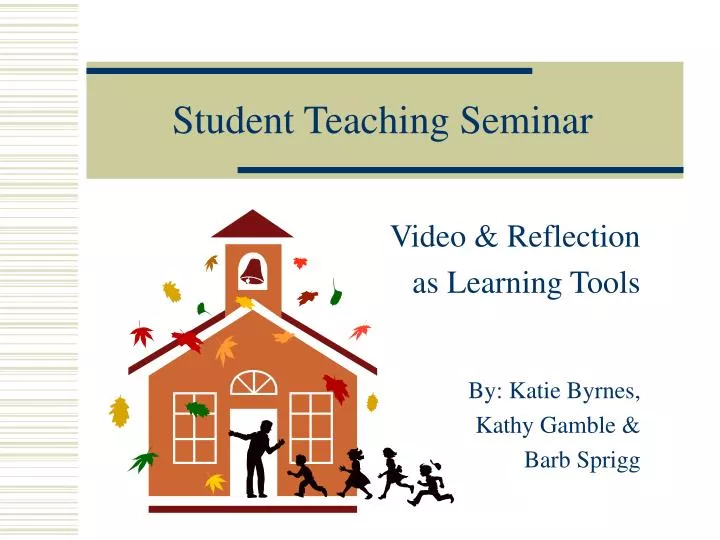 Student Teaching Seminar

Video & Reflection as Learning Tools

By: Katie Byrnes, Kathy Gamble & Barb Sprigg